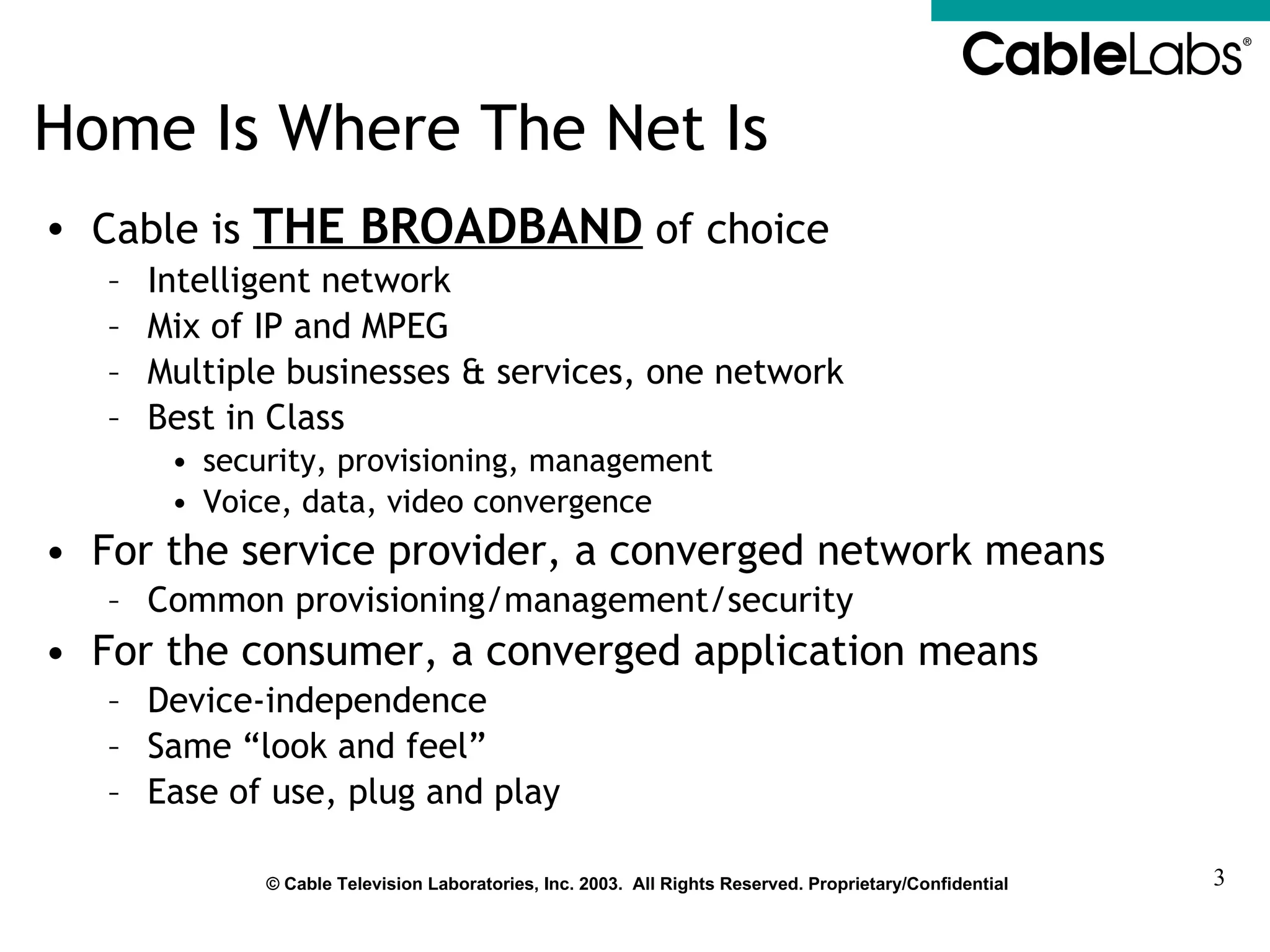 CableLabs®

Home Is Where The Net Is

• Cable is THE BROADBAND of choice
– Intelligent network
– Mix of IP and MPEG
– Multiple businesses & services, one network
– Best in Class
• security, provisioning, management
• Voice, data, video convergence
• For the service provider, a converged network means
– Common provisioning/management/security
• For the consumer, a converged application means
– Device-independence
– Same “look and feel”
– Ease of use, plug and play

© Cable Television Laboratories, Inc. 2003. All Rights Reserved. Proprietary/Confidential

3